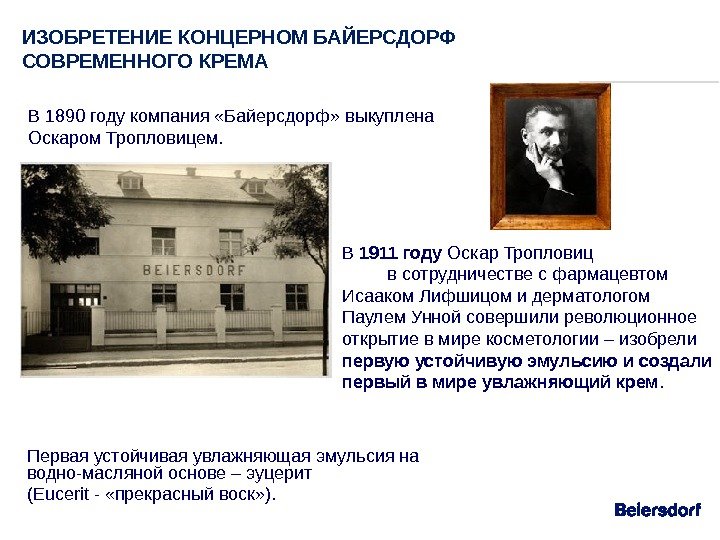 ИЗОБРЕТЕНИЕ КОНЦЕРНОМ БАЙЕРСДОРФ СОВРЕМЕННОГО КРЕМА

В 1890 году компания «Байерсдорф» выкуплена Оскаром Тропловицем.

BEIERSDORF

В 1911 году Оскар Тропловиц в сотрудничестве с фармацевтом Исааком Лифшицом и дерматологом Паулем Унной совершили революционное открытие в мире косметологии – изобрели первую устойчивую эмульсию и создали первый в мире увлажняющий крем.

Первая устойчивая увлажняющая эмульсия на водно-масляной основе – эуцерит (Eucerit - «прекрасный воск»).

Beiersdorf